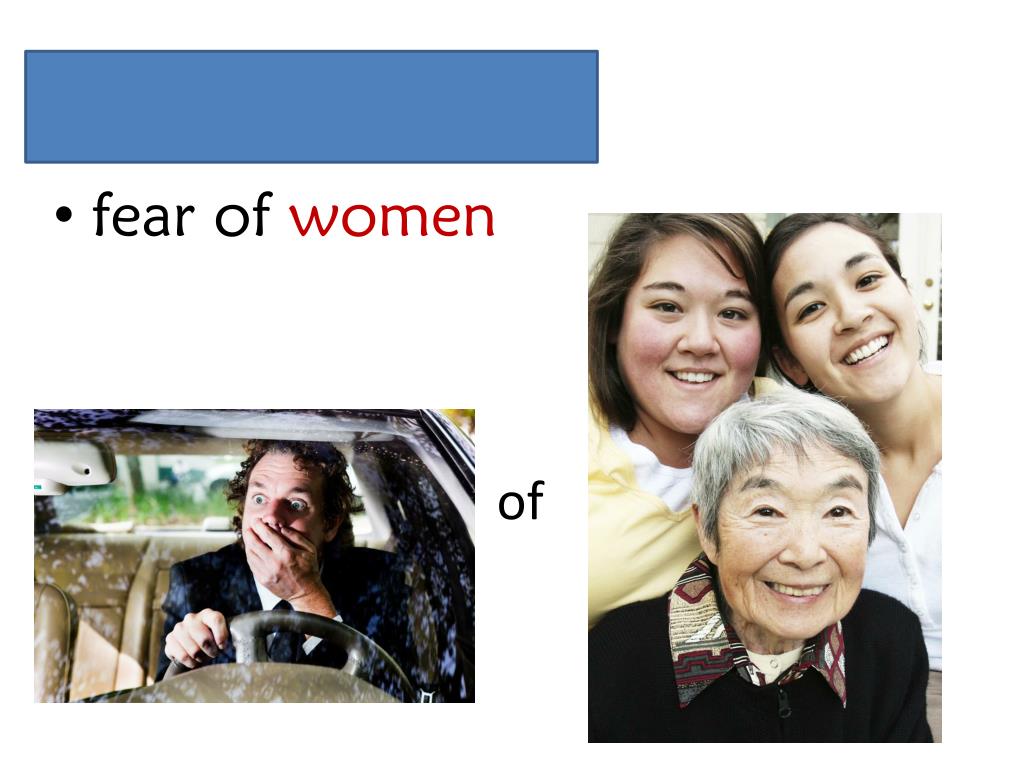 • fear of women

of